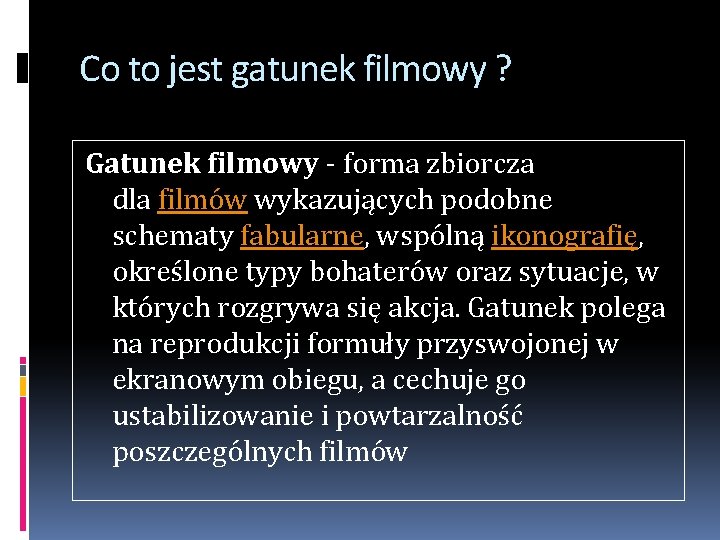 Co to jest gatunek filmowy ?

Gatunek filmowy - forma zbiorcza dla filmów wykazujących podobne schematy fabularne, wspólną ikonografię, określone typy bohaterów oraz sytuacje, w których rozgrywa się akcja. Gatunek polega na reprodukcji formuły przyswojonej w ekranowym obiegu, a cechuje go ustabilizowanie i powtarzalność poszczególnych filmów